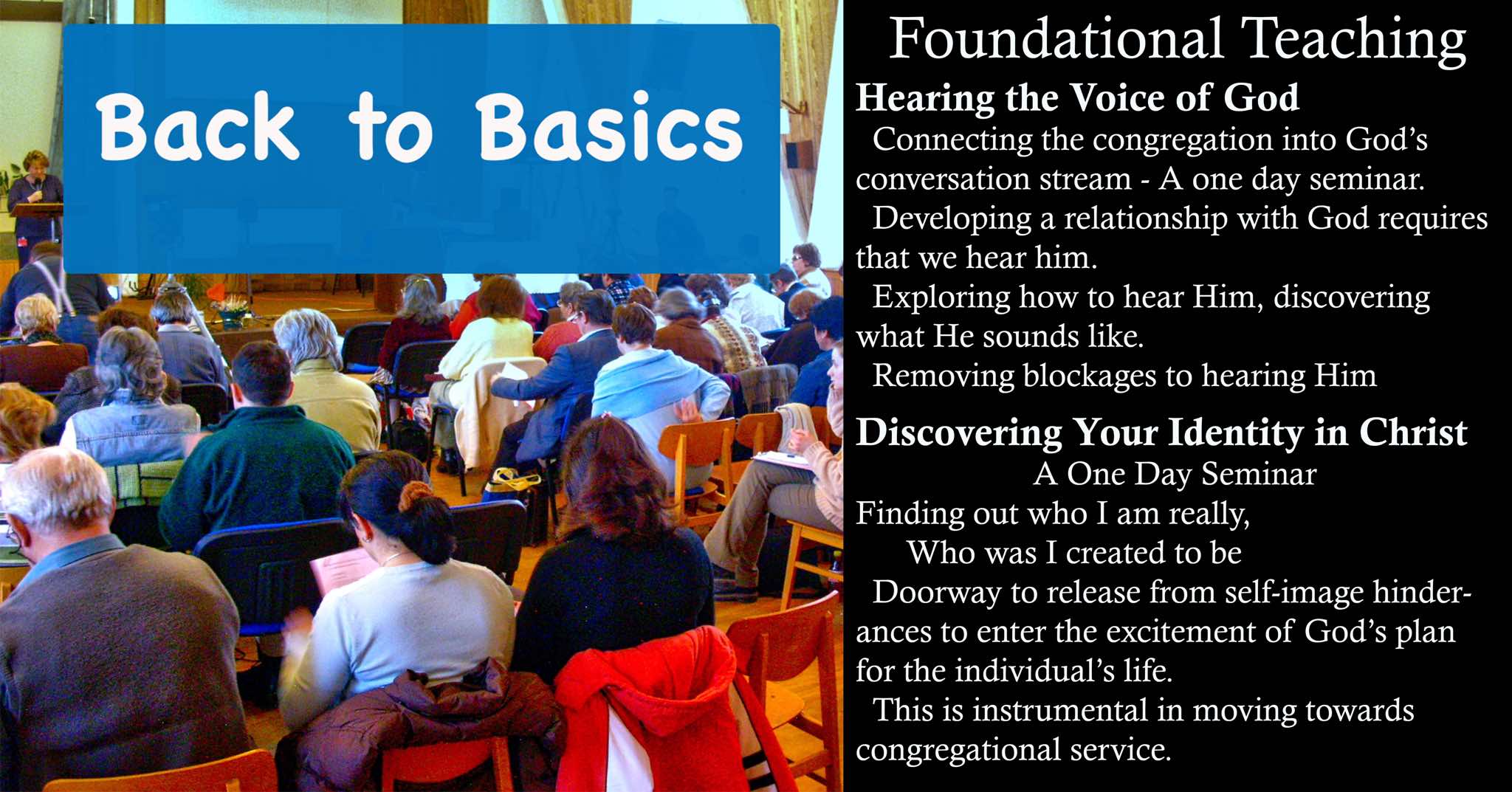 Back to Basics

Foundational Teaching

Hearing the Voice of God

Connecting the congregation into God's conversation stream - A one day seminar.

Developing a relationship with God requires that we hear him.

Exploring how to hear Him, discovering what He sounds like.

Removing blockages to hearing Him

Discovering Your Identity in Christ

A One Day Seminar

Finding out who I am really,

Who was I created to be

Doorway to release from self-image hinderances to enter the excitement of God's plan for the individual's life.

This is instrumental in moving towards congregational service.